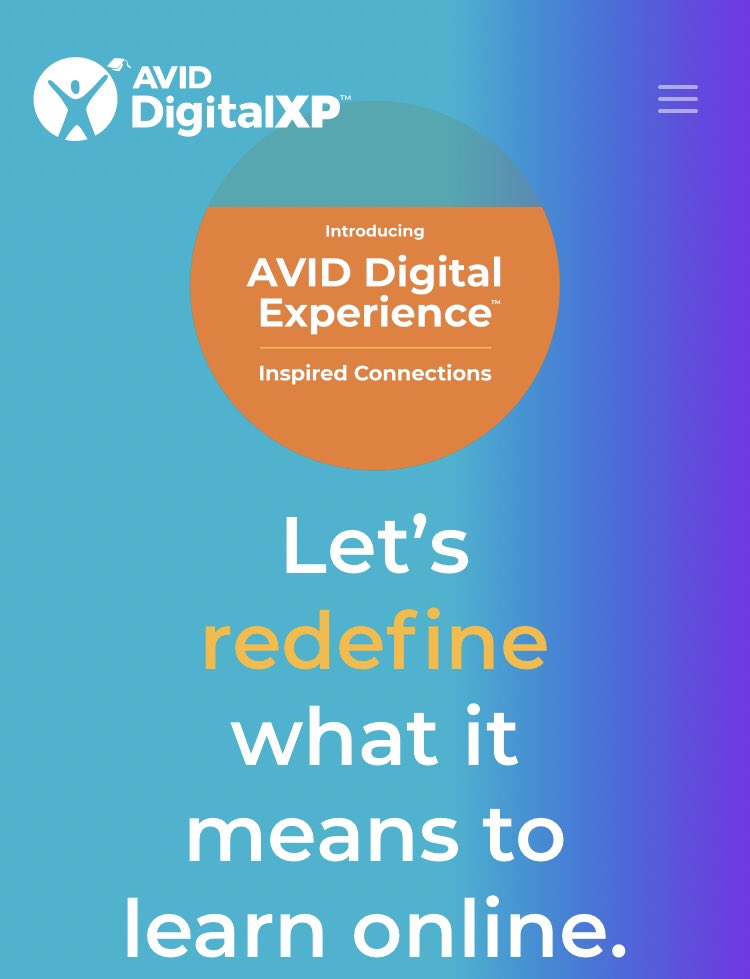 AVID DigitalXP™

Introducing
AVID Digital Experience™
Inspired Connections

Let's redefine what it means to learn online.